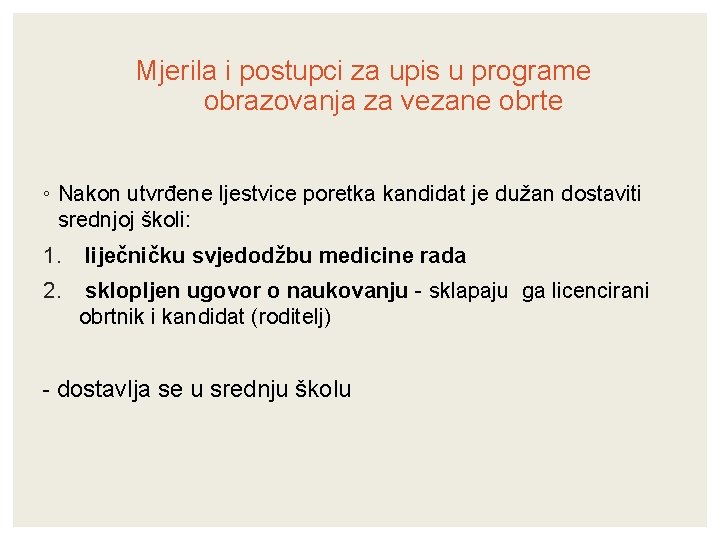 Mjerila i postupci za upis u programe obrazovanja za vezane obrte

◦ Nakon utvrđene ljestvice poretka kandidat je dužan dostaviti srednjoj školi:

1. liječničku svjedodžbu medicine rada

2. sklopljen ugovor o naukovanju - sklapaju ga licencirani obrtnik i kandidat (roditelj)

- dostavlja se u srednju školu